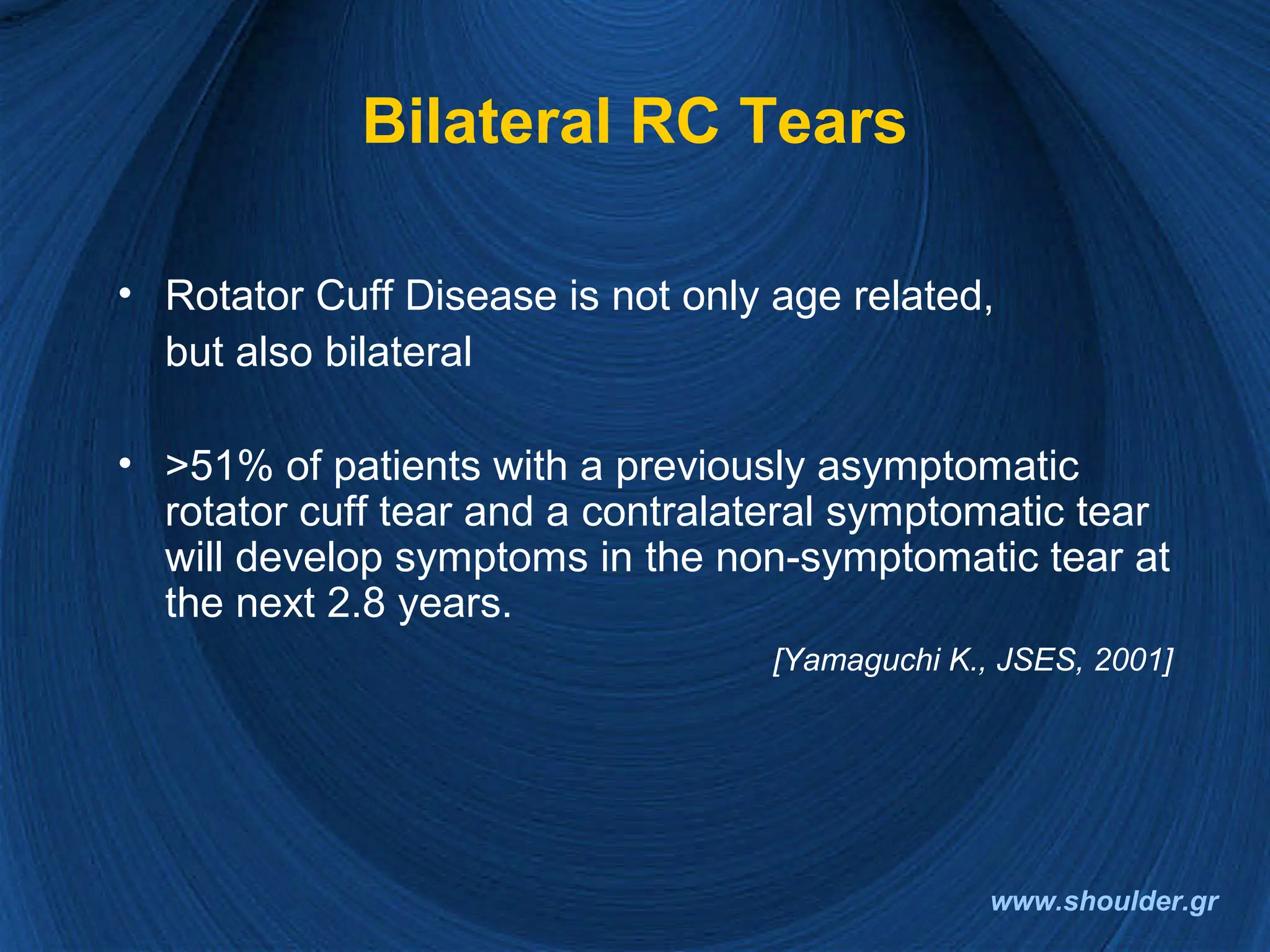 Bilateral RC Tears

• Rotator Cuff Disease is not only age related, but also bilateral

• >51% of patients with a previously asymptomatic rotator cuff tear and a contralateral symptomatic tear will develop symptoms in the non-symptomatic tear at the next 2.8 years.

[Yamaguchi K., JSES, 2001]

www.shoulder.gr